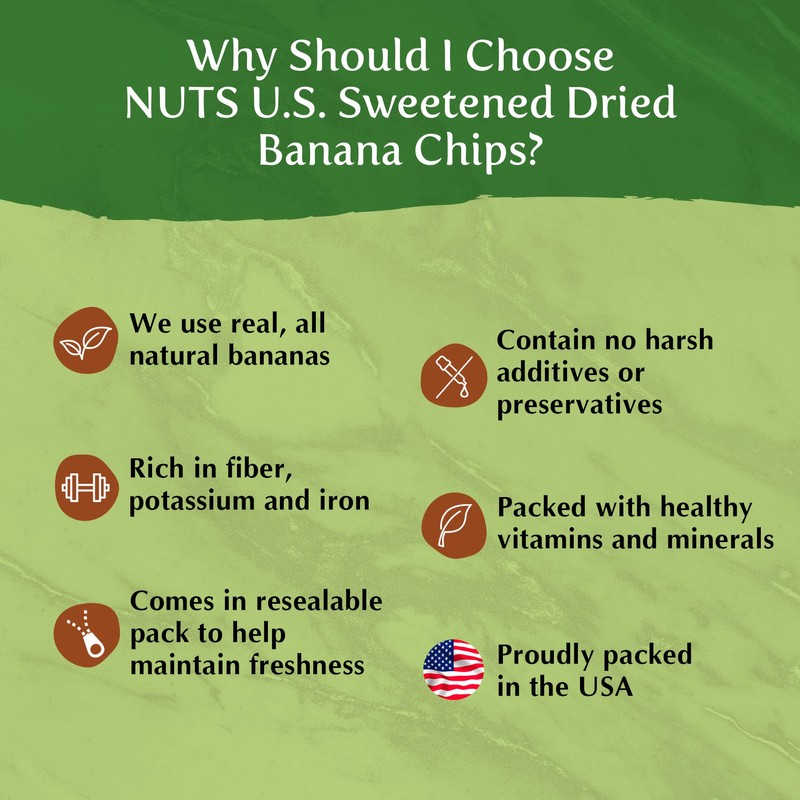 Why Should I Choose NUTS U.S. Sweetened Dried Banana Chips?

We use real, all natural bananas

Rich in fiber, potassium and iron

Comes in resealable pack to help maintain freshness

Contain no harsh additives or preservatives

Packed with healthy vitamins and minerals

Proudly packed in the USA